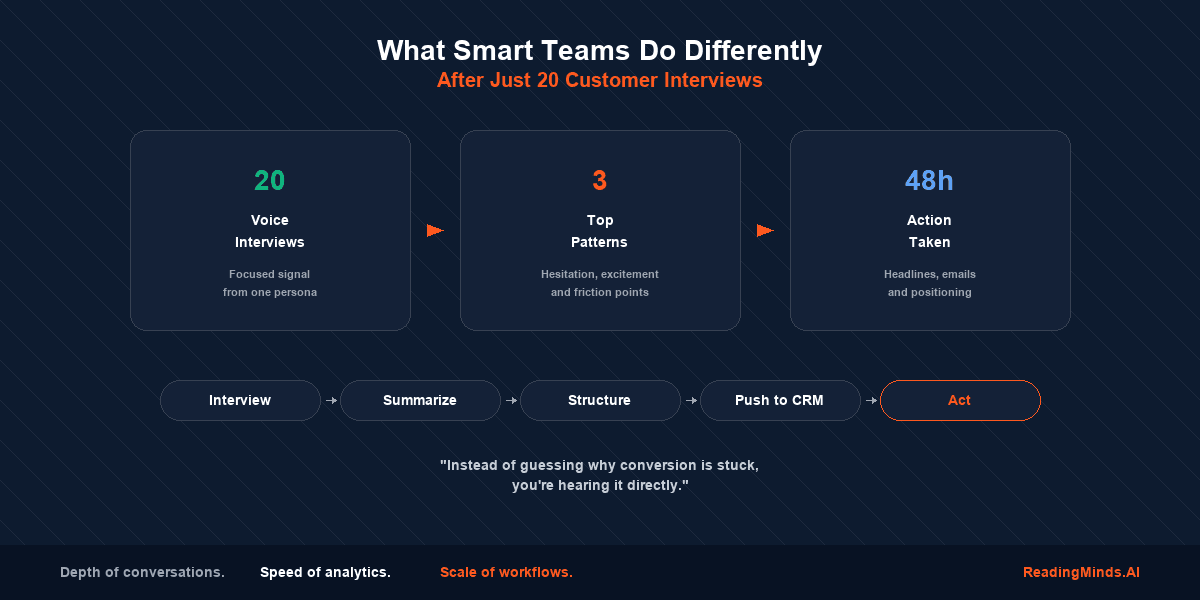 What Smart Teams Do Differently
After Just 20 Customer Interviews

20
Voice Interviews
Focused signal from one persona

3
Top Patterns
Hesitation, excitement and friction points

48h
Action Taken
Headlines, emails and positioning

Interview → Summarize → Structure → Push to CRM → Act

"Instead of guessing why conversion is stuck, you're hearing it directly."

Depth of conversations. Speed of analytics. Scale of workflows. ReadingMinds.AI